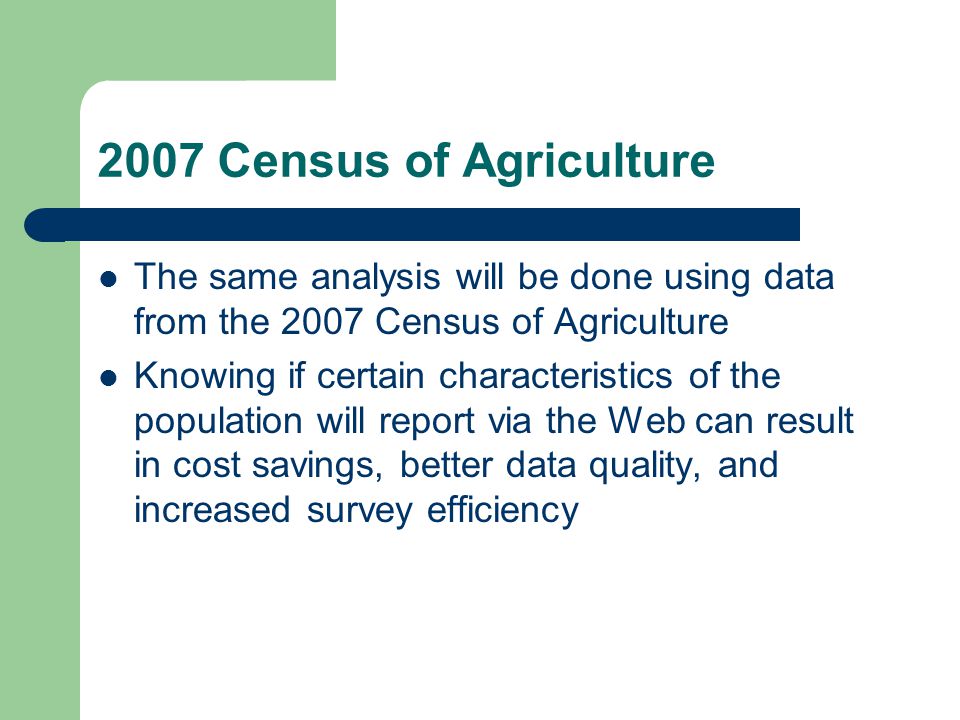 2007 Census of Agriculture

- The same analysis will be done using data from the 2007 Census of Agriculture
- Knowing if certain characteristics of the population will report via the Web can result in cost savings, better data quality, and increased survey efficiency